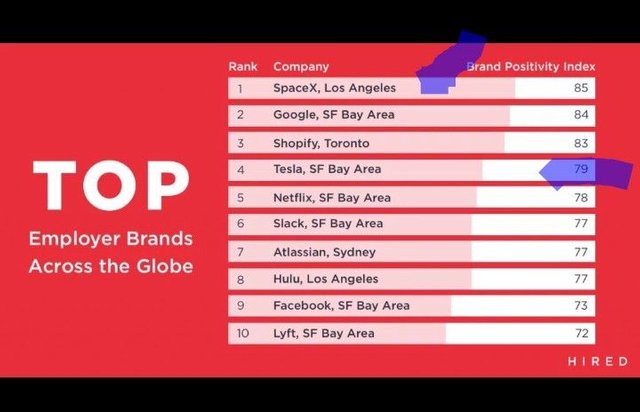 TOP

Employer Brands Across the Globe

| Rank | Company | Brand Positivity Index |
|---|---|---|
| 1 | SpaceX, Los Angeles | 85 |
| 2 | Google, SF Bay Area | 84 |
| 3 | Shopify, Toronto | 83 |
| 4 | Tesla, SF Bay Area | 79 |
| 5 | Netflix, SF Bay Area | 78 |
| 6 | Slack, SF Bay Area | 77 |
| 7 | Atlassian, Sydney | 77 |
| 8 | Hulu, Los Angeles | 77 |
| 9 | Facebook, SF Bay Area | 73 |
| 10 | Lyft, SF Bay Area | 72 |

HIRED